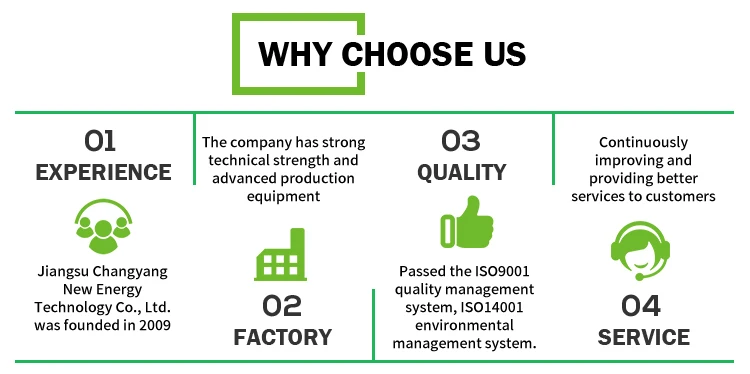 WHY CHOOSE US

01
EXPERIENCE

Jiangsu Changyang New Energy Technology Co., Ltd. was founded in 2009

The company has strong technical strength and advanced production equipment

02
FACTORY

03
QUALITY

Passed the ISO9001 quality management system, ISO14001 environmental management system.

Continuously improving and providing better services to customers

04
SERVICE